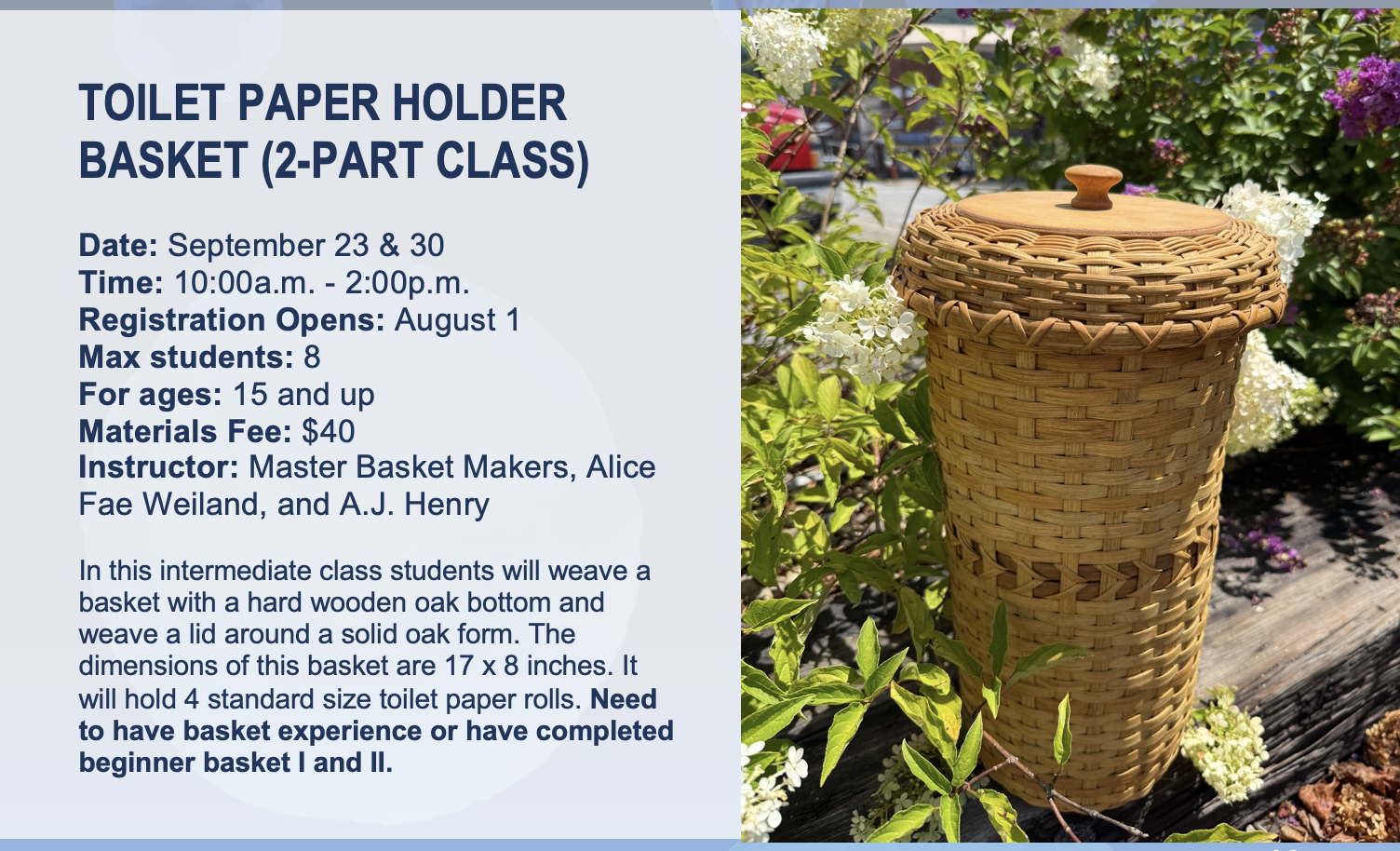 TOILET PAPER HOLDER BASKET (2-PART CLASS)

Date: September 23 & 30
Time: 10:00a.m. - 2:00p.m.
Registration Opens: August 1
Max students: 8
For ages: 15 and up
Materials Fee: $40
Instructor: Master Basket Makers, Alice Fae Weiland, and A.J. Henry

In this intermediate class students will weave a basket with a hard wooden oak bottom and weave a lid around a solid oak form. The dimensions of this basket are 17 x 8 inches. It will hold 4 standard size toilet paper rolls. Need to have basket experience or have completed beginner basket I and II.